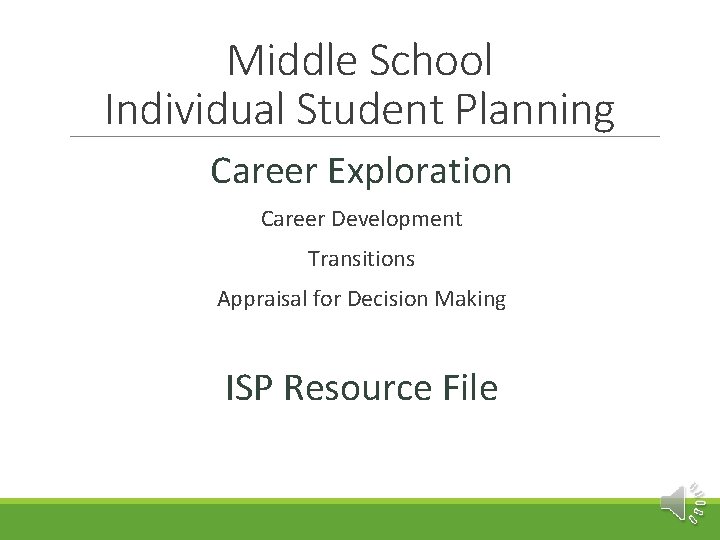 Middle School
Individual Student Planning

Career Exploration

Career Development

Transitions

Appraisal for Decision Making

ISP Resource File